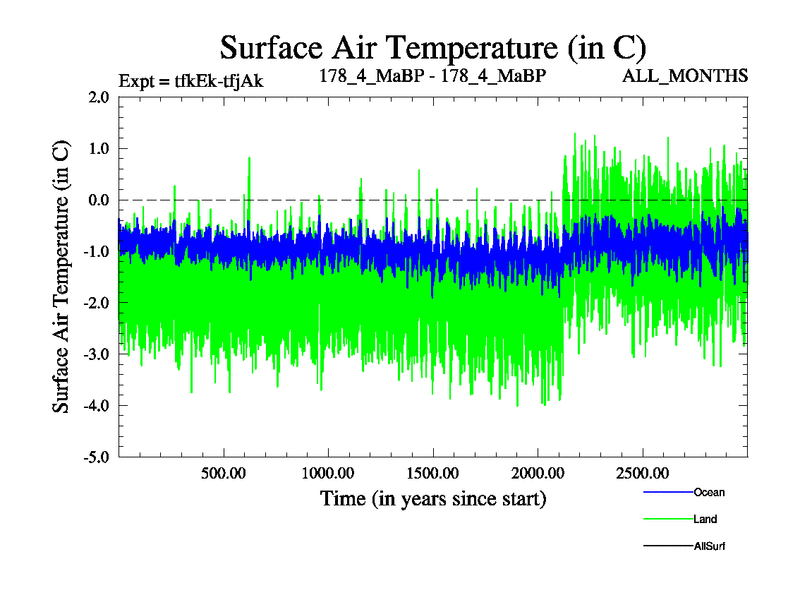 Surface Air Temperature (in C)

Expt = tfkEk-tfjAk

178_4_MaBP - 178_4_MaBP

ALL_MONTHS

Surface Air Temperature (in C)

2.0
1.0
0.0
-1.0
-2.0
-3.0
-4.0
-5.0

500.00
1000.00
1500.00
2000.00
2500.00

Time (in years since start)

Ocean
Land
AllSurf